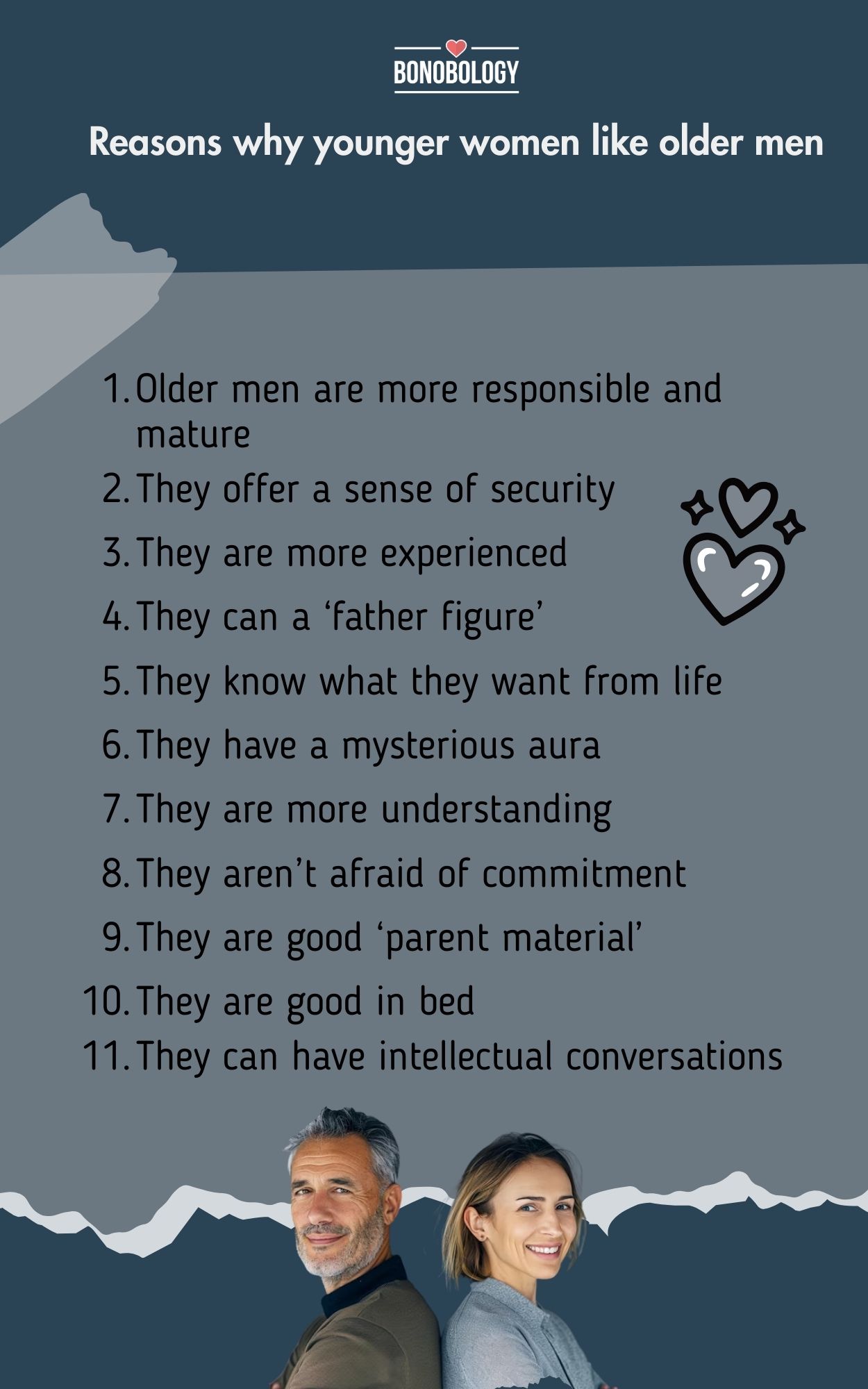 BONOBOLOGY

Reasons why younger women like older men

1. Older men are more responsible and mature
2. They offer a sense of security
3. They are more experienced
4. They can a ‘father figure’
5. They know what they want from life
6. They have a mysterious aura
7. They are more understanding
8. They aren’t afraid of commitment
9. They are good ‘parent material’
10. They are good in bed
11. They can have intellectual conversations